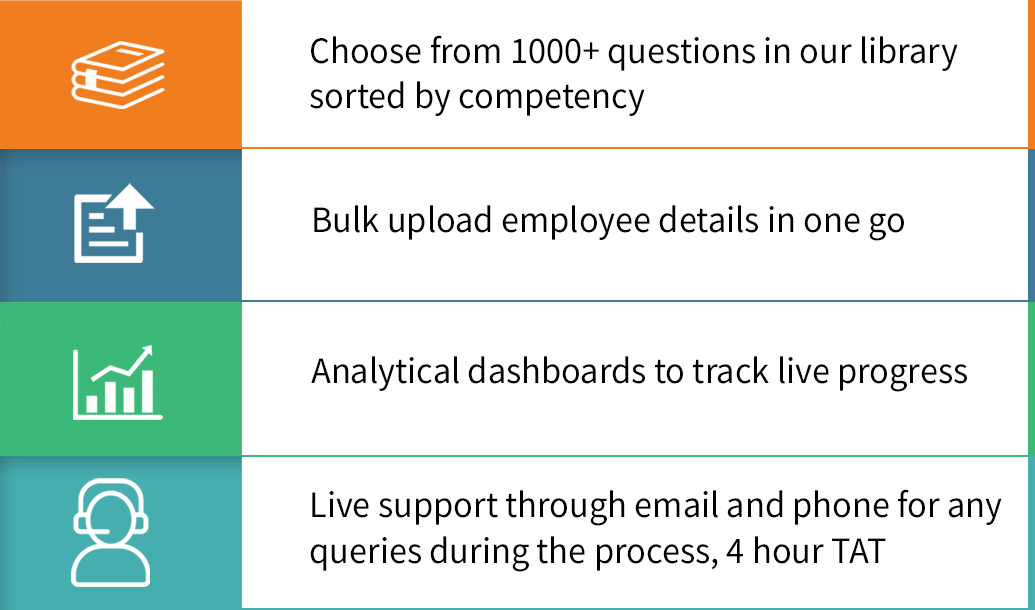 Choose from 1000+ questions in our library sorted by competency

Bulk upload employee details in one go

Analytical dashboards to track live progress

Live support through email and phone for any queries during the process, 4 hour TAT